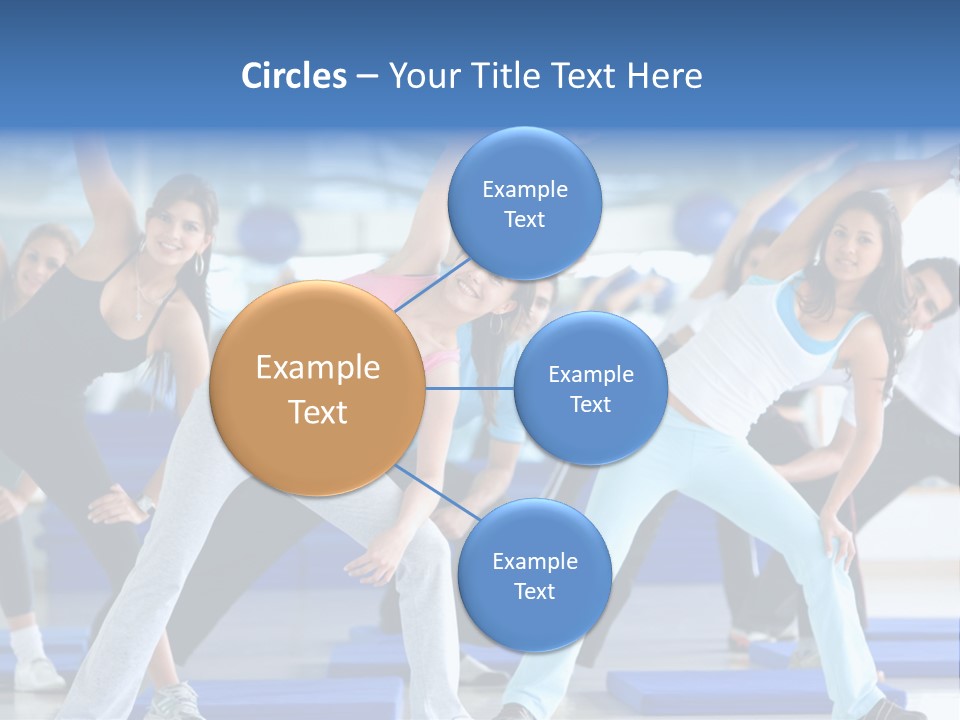 Circles – Your Title Text Here

Example Text

Example Text

Example Text

Example Text